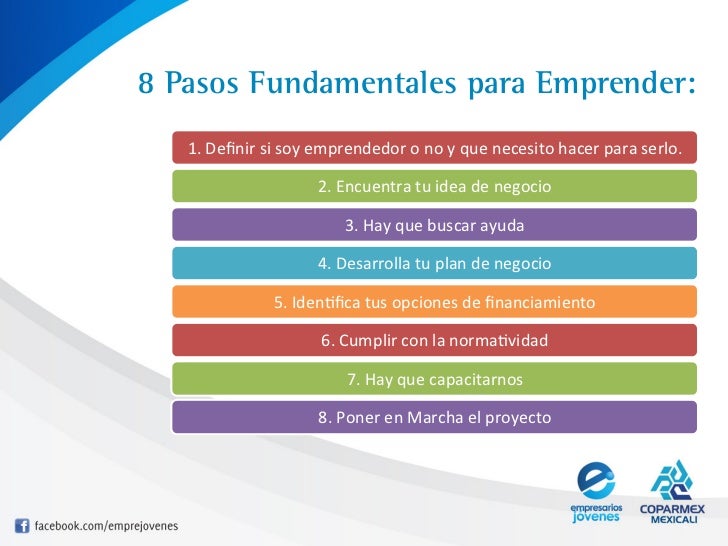 8 Pasos Fundamentales para Emprender:

1. Definir si soy emprendedor o no y que necesito hacer para serlo.

2. Encuentra tu idea de negocio

3. Hay que buscar ayuda

4. Desarrolla tu plan de negocio

5. Identifica tus opciones de financiamiento

6. Cumplir con la normatividad

7. Hay que capacitarnos

8. Poner en Marcha el proyecto

facebook.com/emprejovenes

empresarios jovenes

COPARMEX MEXICALI